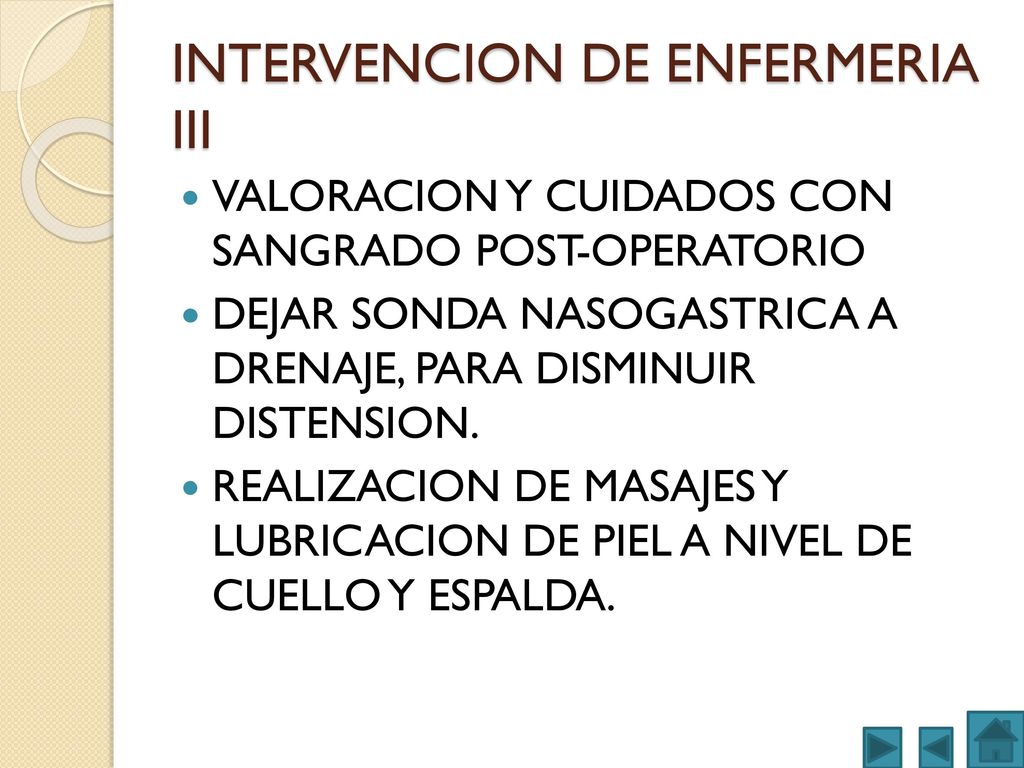 INTERVENCION DE ENFERMERIA III

- VALORACION Y CUIDADOS CON SANGRADO POST-OPERATORIO
- DEJAR SONDA NASOGASTRICA A DRENAJE, PARA DISMINUIR DISTENSION.
- REALIZACION DE MASAJES Y LUBRICACION DE PIEL A NIVEL DE CUELLO Y ESPALDA.